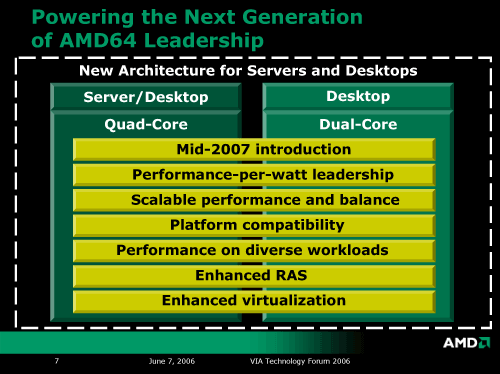 Powering the Next Generation of AMD64 Leadership

New Architecture for Servers and Desktops

Server/Desktop

Quad-Core

Desktop

Dual-Core

Mid-2007 introduction

Performance-per-watt leadership

Scalable performance and balance

Platform compatibility

Performance on diverse workloads

Enhanced RAS

Enhanced virtualization

AMD

7

June 7, 2006

VIA Technology Forum 2006